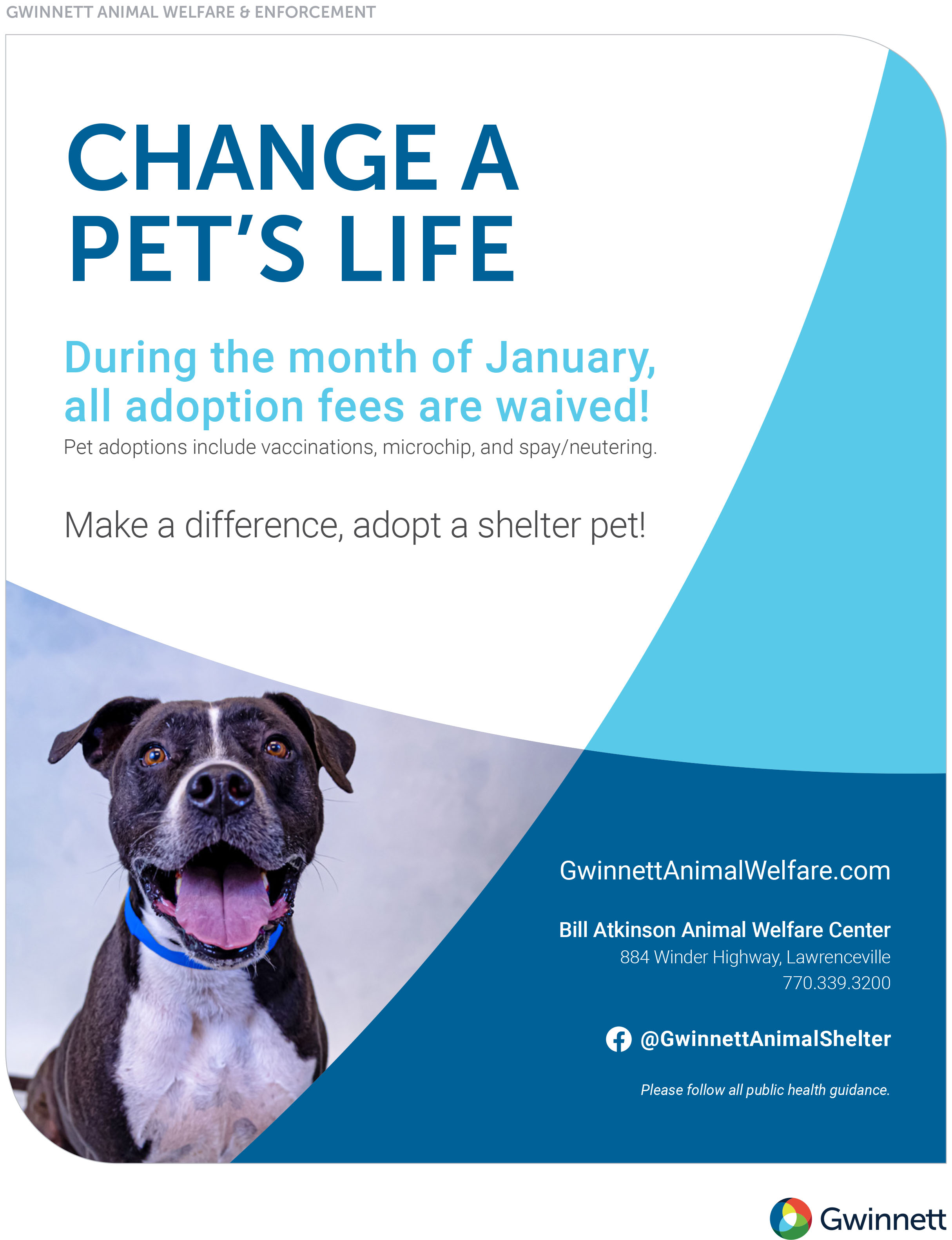 GWINNETT ANIMAL WELFARE & ENFORCEMENT

CHANGE A PET'S LIFE

During the month of January, all adoption fees are waived!

Pet adoptions include vaccinations, microchip, and spay/neutering.

Make a difference, adopt a shelter pet!

GwinnettAnimalWelfare.com

Bill Atkinson Animal Welfare Center
884 Winder Highway, Lawrenceville
770.339.3200

@GwinnettAnimalShelter

Please follow all public health guidance.

Gwinnett